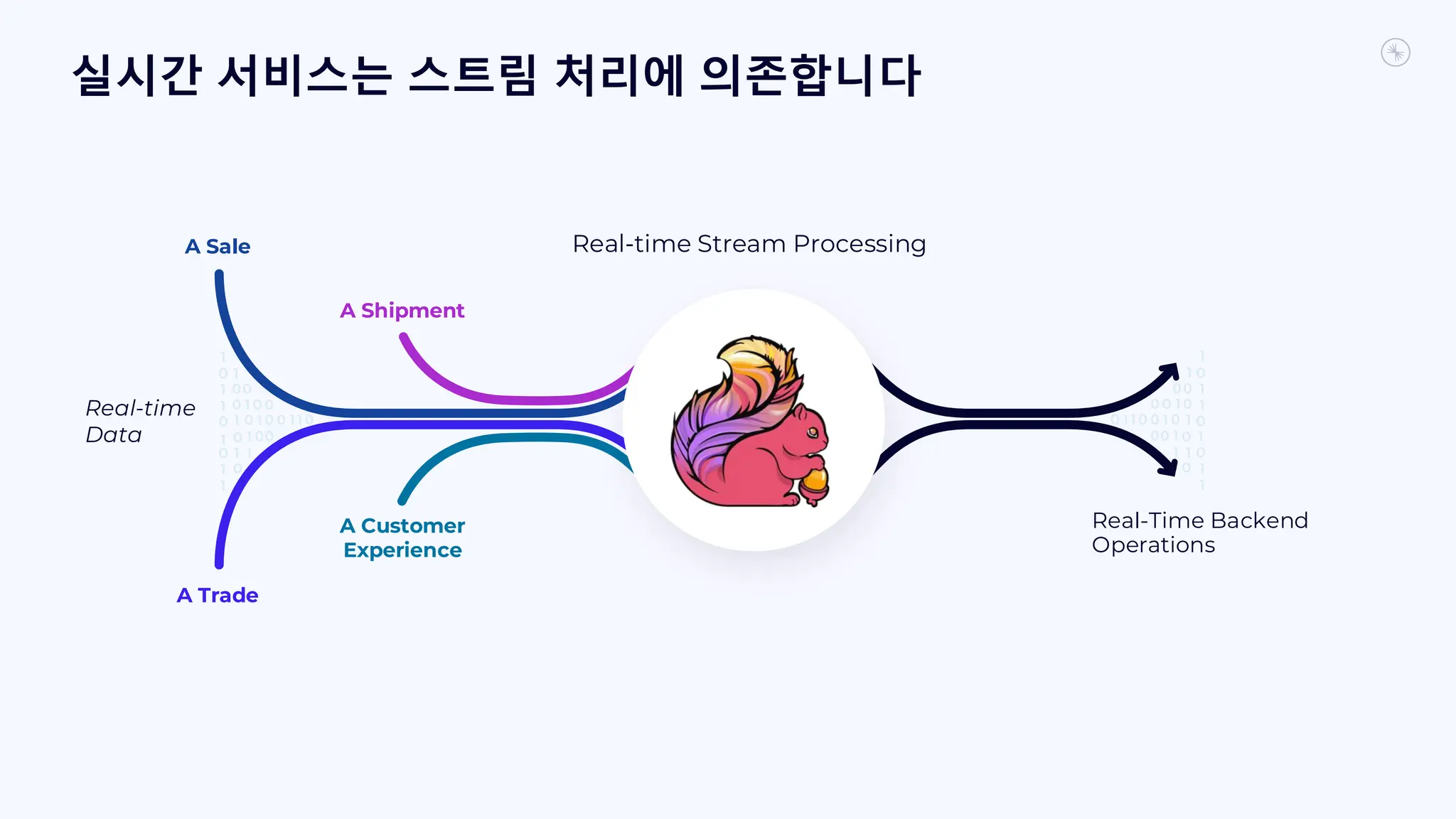 실시간 서비스는 스트림 처리에 의존합니다

A Sale

Real-time Stream Processing

A Shipment

Real-time Data

A Customer Experience

A Trade

Real-Time Backend Operations